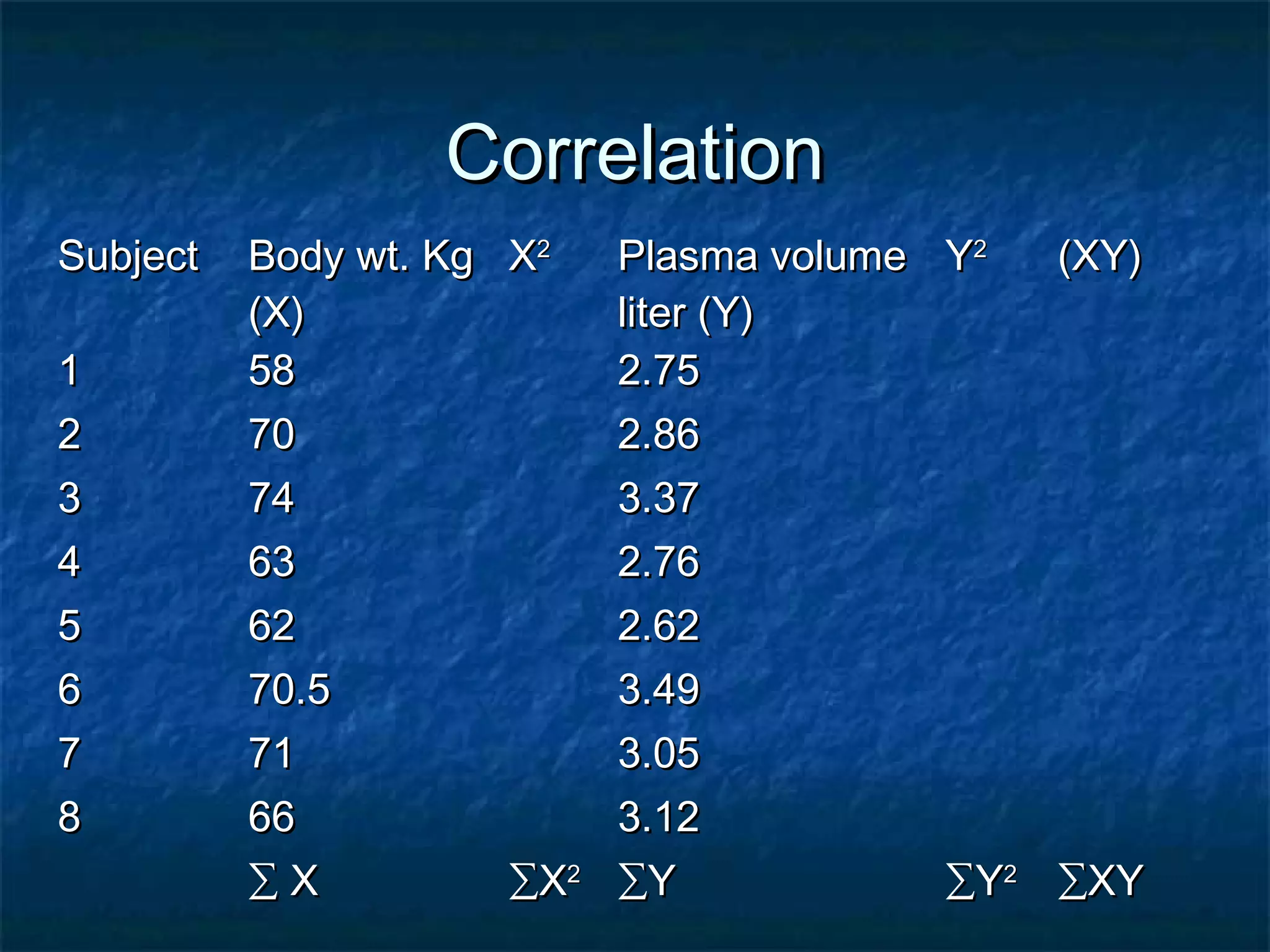 Correlation

| Subject | Body wt. Kg (X) | $X^2$ | Plasma volume liter (Y) | $Y^2$ | (XY) |
|---|---|---|---|---|---|
| 1 | 58 | | 2.75 | | |
| 2 | 70 | | 2.86 | | |
| 3 | 74 | | 3.37 | | |
| 4 | 63 | | 2.76 | | |
| 5 | 62 | | 2.62 | | |
| 6 | 70.5 | | 3.49 | | |
| 7 | 71 | | 3.05 | | |
| 8 | 66 | | 3.12 | | |
| | $\sum X$ | $\sum X^2$ | $\sum Y$ | $\sum Y^2$ | $\sum XY$ |